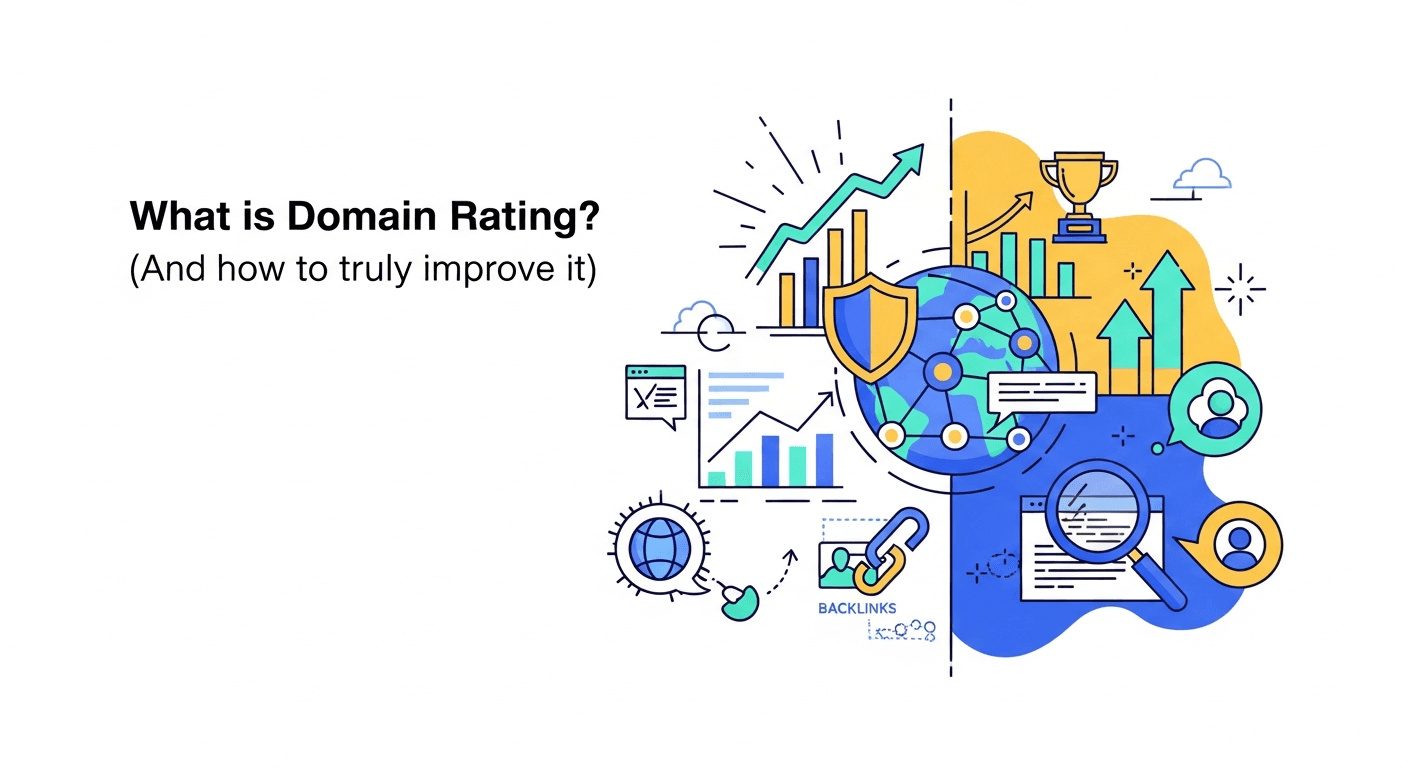 What is Domain Rating?
(And how to truly improve it)

BACKLINKS